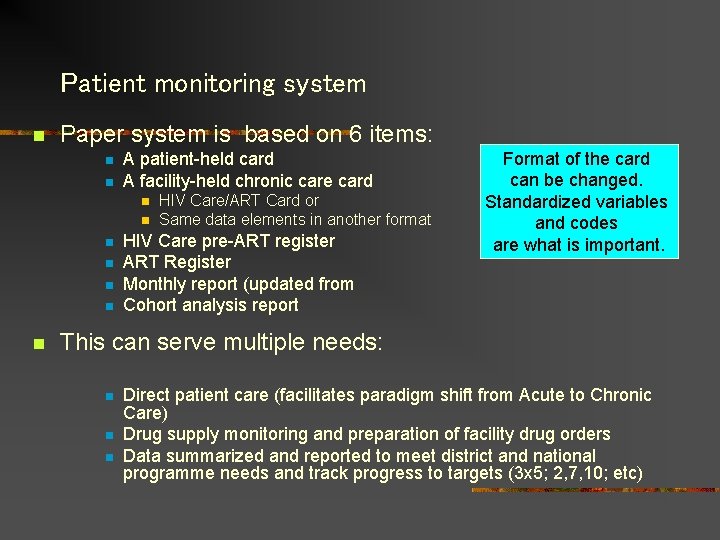 Patient monitoring system

Paper system is based on 6 items:

A patient-held card

A facility-held chronic care card

HIV Care/ART Card or

Same data elements in another format

HIV Care pre-ART register

ART Register

Monthly report (updated from

Cohort analysis report

Format of the card can be changed. Standardized variables and codes are what is important.

This can serve multiple needs:

Direct patient care (facilitates paradigm shift from Acute to Chronic Care)

Drug supply monitoring and preparation of facility drug orders

Data summarized and reported to meet district and national programme needs and track progress to targets (3x5; 2,7,10; etc)